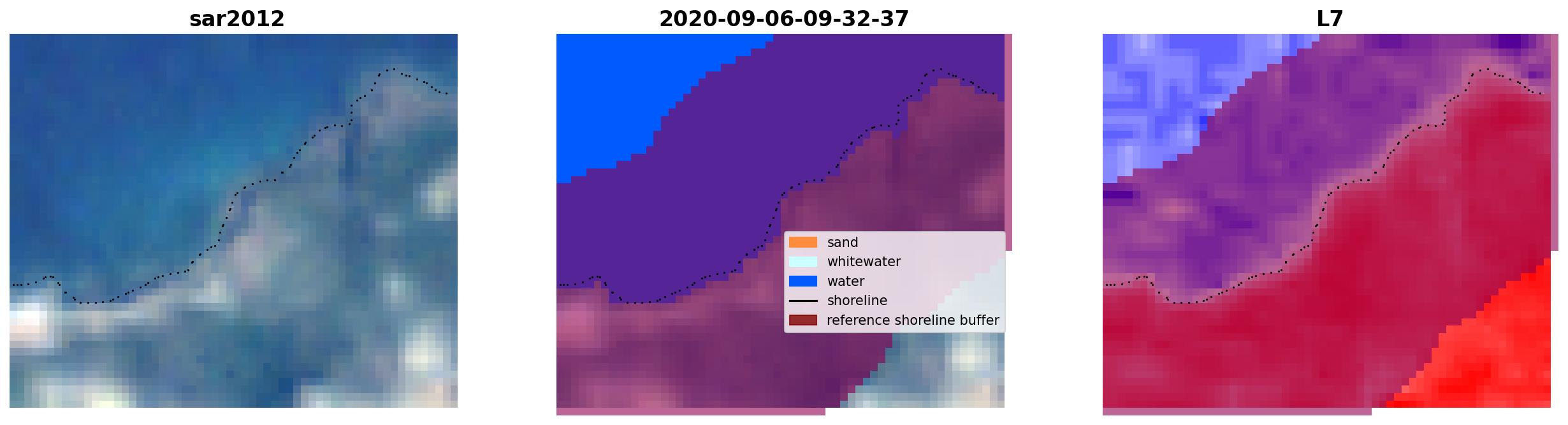 sar2012

2020-09-06-09-32-37

sand
whitewater
water
shoreline
reference shoreline buffer

L7